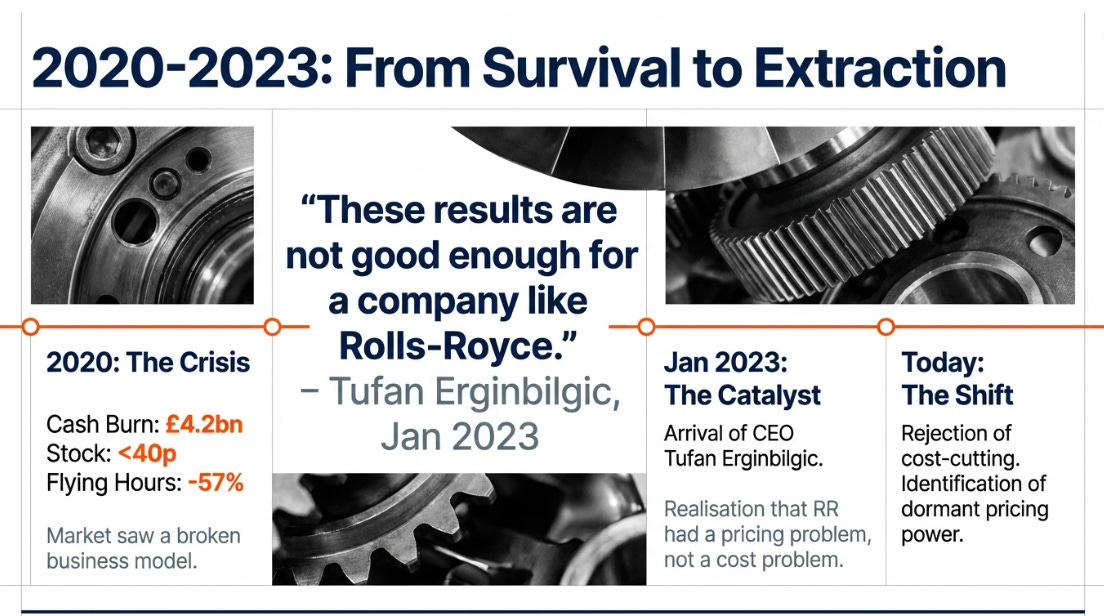 2020-2023: From Survival to Extraction

2020: The Crisis

Cash Burn: £4.2bn
Stock: <40p
Flying Hours: -57%

Market saw a broken business model.

"These results are not good enough for a company like Rolls-Royce."
– Tufan Erginbilgic, Jan 2023

Jan 2023: The Catalyst

Arrival of CEO Tufan Erginbilgic.

Realisation that RR had a pricing problem, not a cost problem.

Today: The Shift

Rejection of cost-cutting. Identification of dormant pricing power.